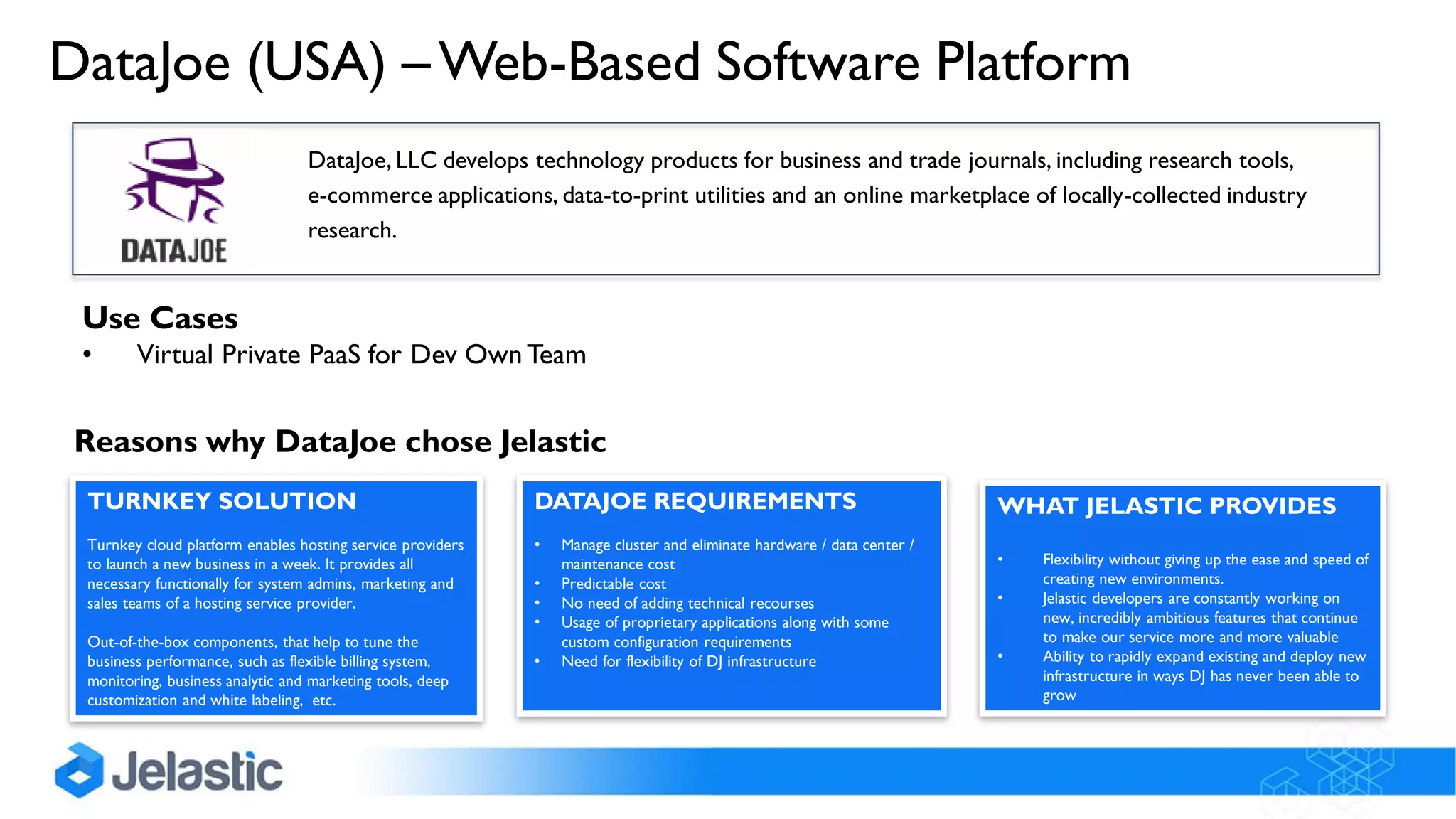 DataJoe (USA) – Web-Based Software Platform

DATAJOE

DataJoe, LLC develops technology products for business and trade journals, including research tools, e-commerce applications, data-to-print utilities and an online marketplace of locally-collected industry research.

Use Cases

• Virtual Private PaaS for Dev Own Team

Reasons why DataJoe chose Jelastic

TURNKEY SOLUTION

Turnkey cloud platform enables hosting service providers to launch a new business in a week. It provides all necessary functionally for system admins, marketing and sales teams of a hosting service provider.

Out-of-the-box components, that help to tune the business performance, such as flexible billing system, monitoring, business analytic and marketing tools, deep customization and white labeling, etc.

DATAJOE REQUIREMENTS

• Manage cluster and eliminate hardware / data center / maintenance cost
• Predictable cost
• No need of adding technical recourses
• Usage of proprietary applications along with some custom configuration requirements
• Need for flexibility of DJ infrastructure

WHAT JELASTIC PROVIDES

• Flexibility without giving up the ease and speed of creating new environments.
• Jelastic developers are constantly working on new, incredibly ambitious features that continue to make our service more and more valuable
• Ability to rapidly expand existing and deploy new infrastructure in ways DJ has never been able to grow

Jelastic